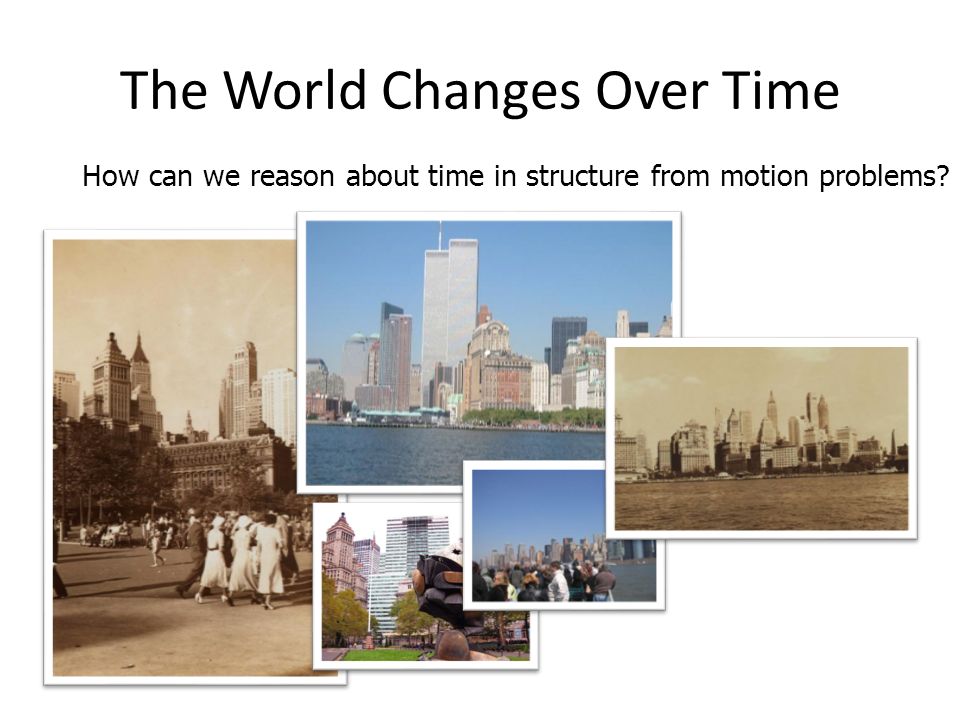 The World Changes Over Time

How can we reason about time in structure from motion problems?